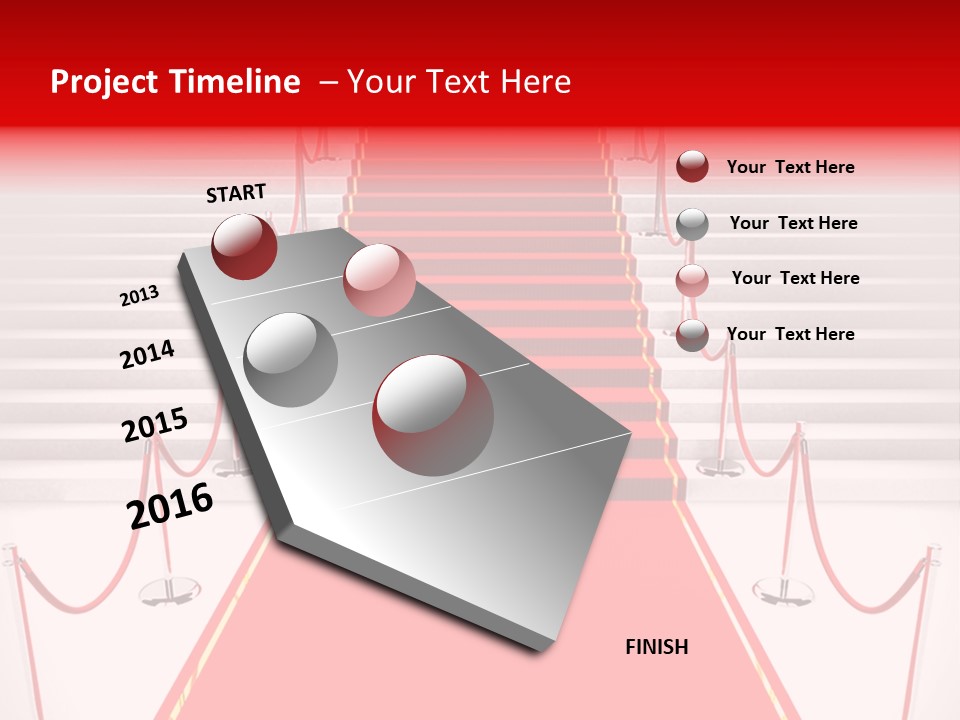 Project Timeline – Your Text Here

START

2013

2014

2015

2016

FINISH

Your Text Here

Your Text Here

Your Text Here

Your Text Here